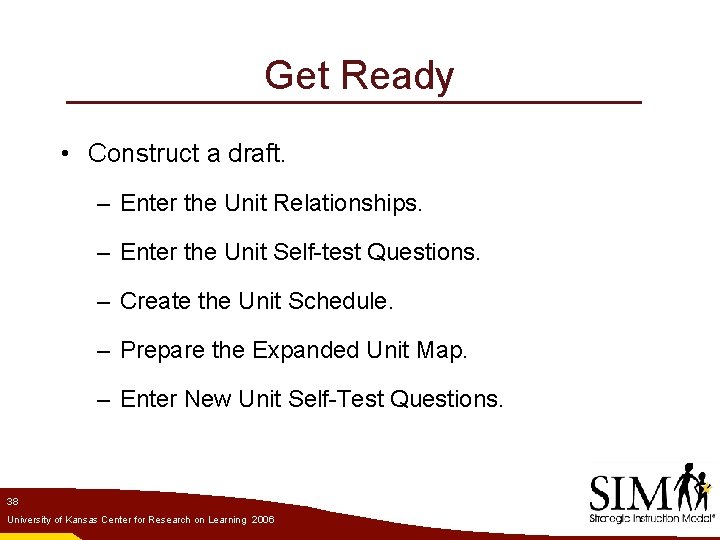 Get Ready

• Construct a draft.

– Enter the Unit Relationships.

– Enter the Unit Self-test Questions.

– Create the Unit Schedule.

– Prepare the Expanded Unit Map.

– Enter New Unit Self-Test Questions.

38

University of Kansas Center for Research on Learning 2006

SIM

Strategic Instruction Model®